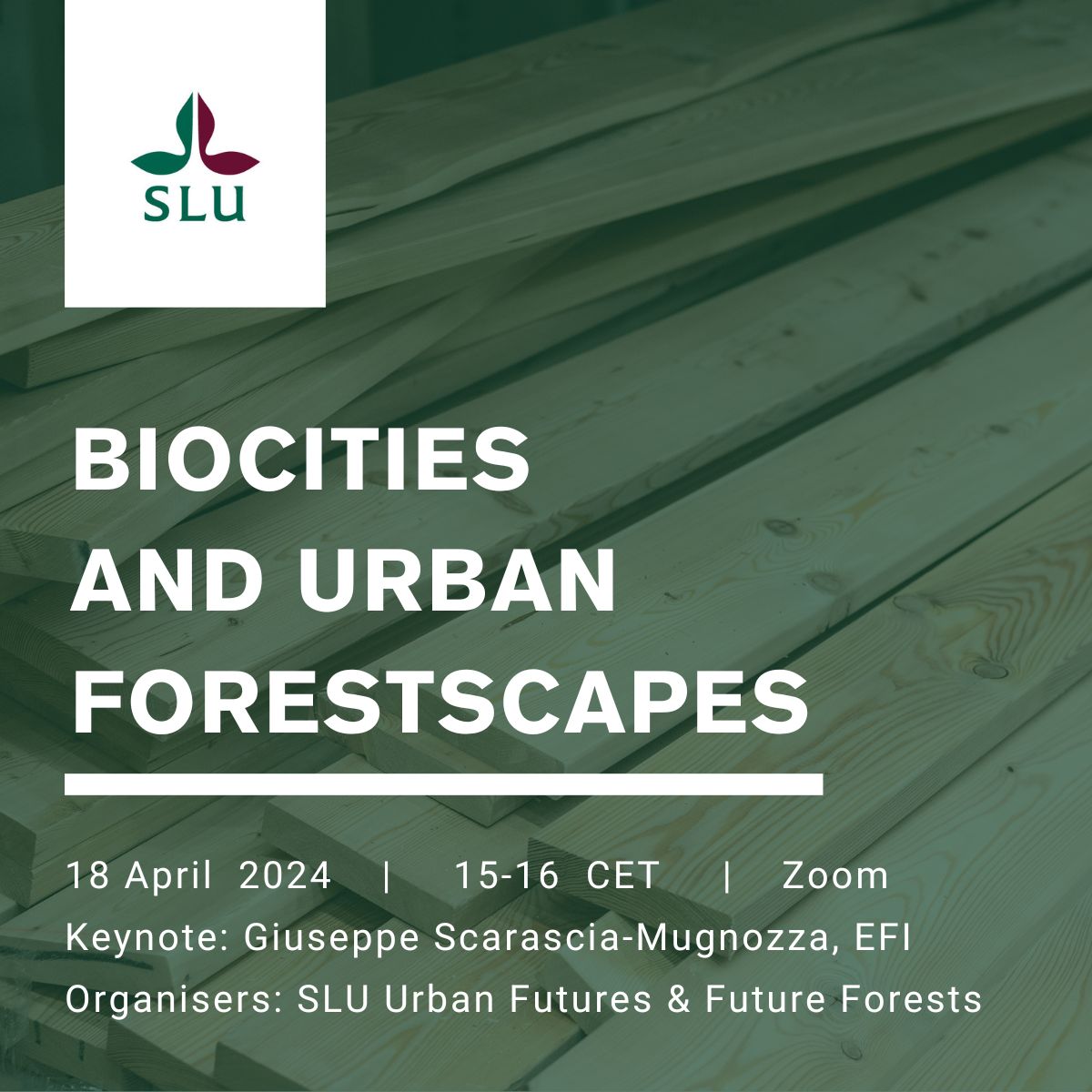 SLU

BIOCITIES AND URBAN FORESTSCAPES

18 April 2024 | 15-16 CET | Zoom

Keynote: Giuseppe Scarascia-Mugnozza, EFI

Organisers: SLU Urban Futures & Future Forests